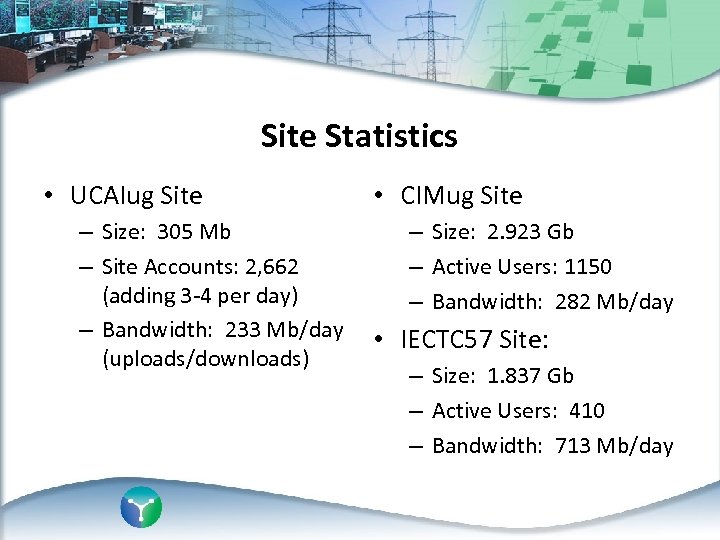 Site Statistics

• UCAlug Site
– Size: 305 Mb
– Site Accounts: 2,662 (adding 3-4 per day)
– Bandwidth: 233 Mb/day (uploads/downloads)

• CIMug Site
– Size: 2.923 Gb
– Active Users: 1150
– Bandwidth: 282 Mb/day

• IECTC57 Site:
– Size: 1.837 Gb
– Active Users: 410
– Bandwidth: 713 Mb/day